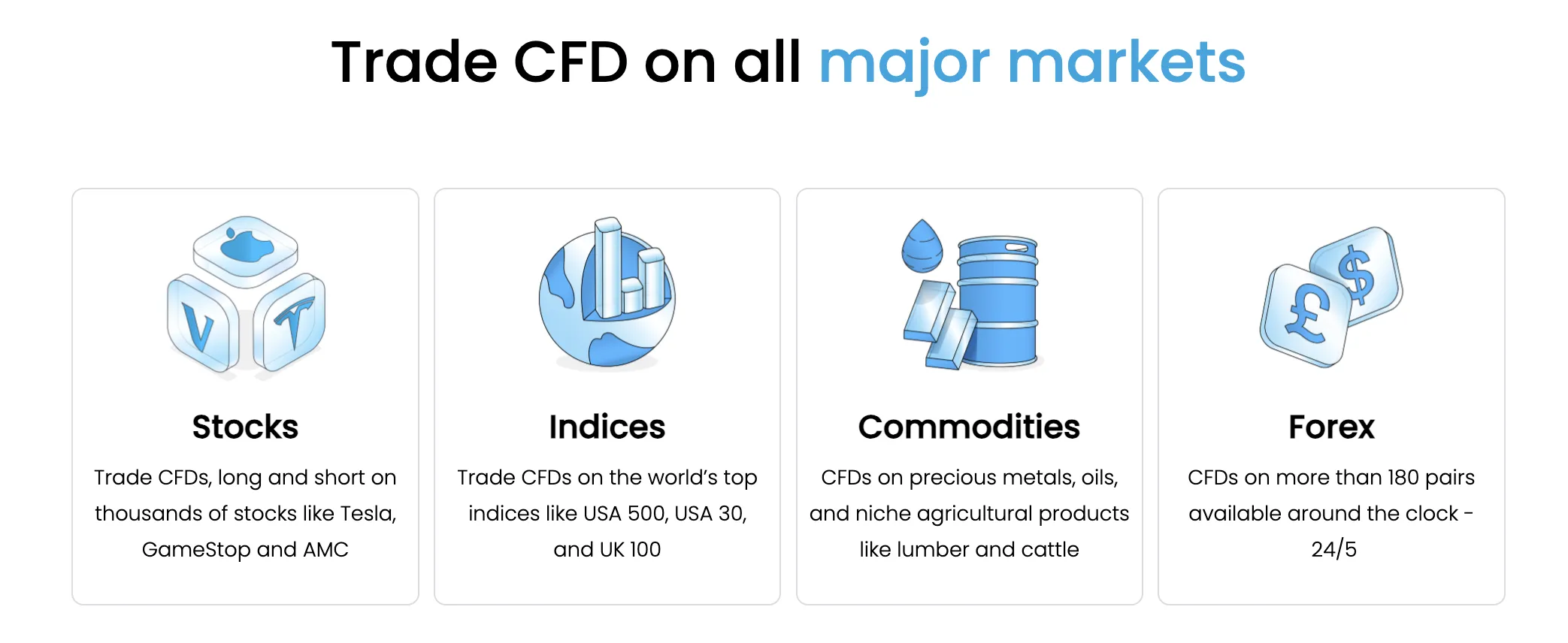 Trade CFD on all major markets

Stocks

Trade CFDs, long and short on thousands of stocks like Tesla, GameStop and AMC

Indices

Trade CFDs on the world's top indices like USA 500, USA 30, and UK 100

Commodities

CFDs on precious metals, oils, and niche agricultural products like lumber and cattle

Forex

CFDs on more than 180 pairs available around the clock - 24/5